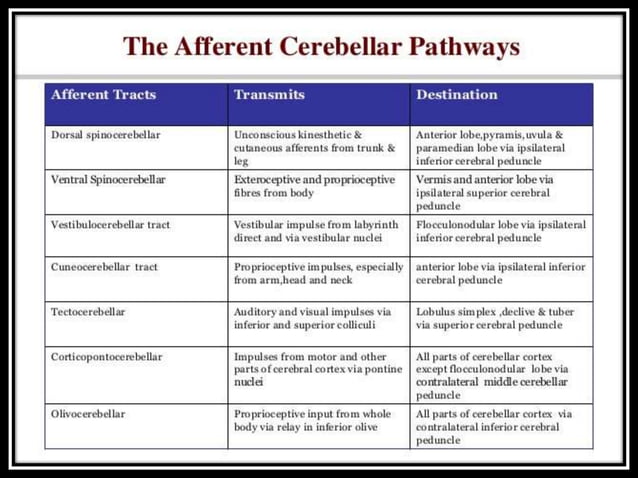 The Afferent Cerebellar Pathways

| Afferent Tracts | Transmits | Destination |
|---|---|---|
| Dorsal spinocerebellar | Unconscious kinesthetic & cutaneous afferents from trunk & leg | Anterior lobe,pyramis,uvula & paramedian lobe via ipsilateral inferior cerebral peduncle |
| Ventral Spinocerebellar | Exteroceptive and proprioceptive fibres from body | Vermis and anterior lobe via ipsilateral superior cerebral peduncle |
| Vestibulocerebellar tract | Vestibular impulse from labyrinth direct and via vestibular nuclei | Flocculonodular lobe via ipsilateral inferior cerebral peduncle |
| Cuneocerebellar tract | Proprioceptive impulses, especially from arm,head and neck | anterior lobe via ipsilateral inferior cerebral peduncle |
| Tectocerebellar | Auditory and visual impulses via inferior and superior colliculi | Lobulus simplex ,declive & tuber via superior cerebral peduncle |
| Corticopontocerebellar | Impulses from motor and other parts of cerebral cortex via pontine nuclei | All parts of cerebellar cortex except flocculonodular lobe via contralateral middle cerebellar peduncle |
| Olivocerebellar | Proprioceptive input from whole body via relay in inferior olive | All parts of cerebellar cortex via contralateral inferior cerebral peduncle |